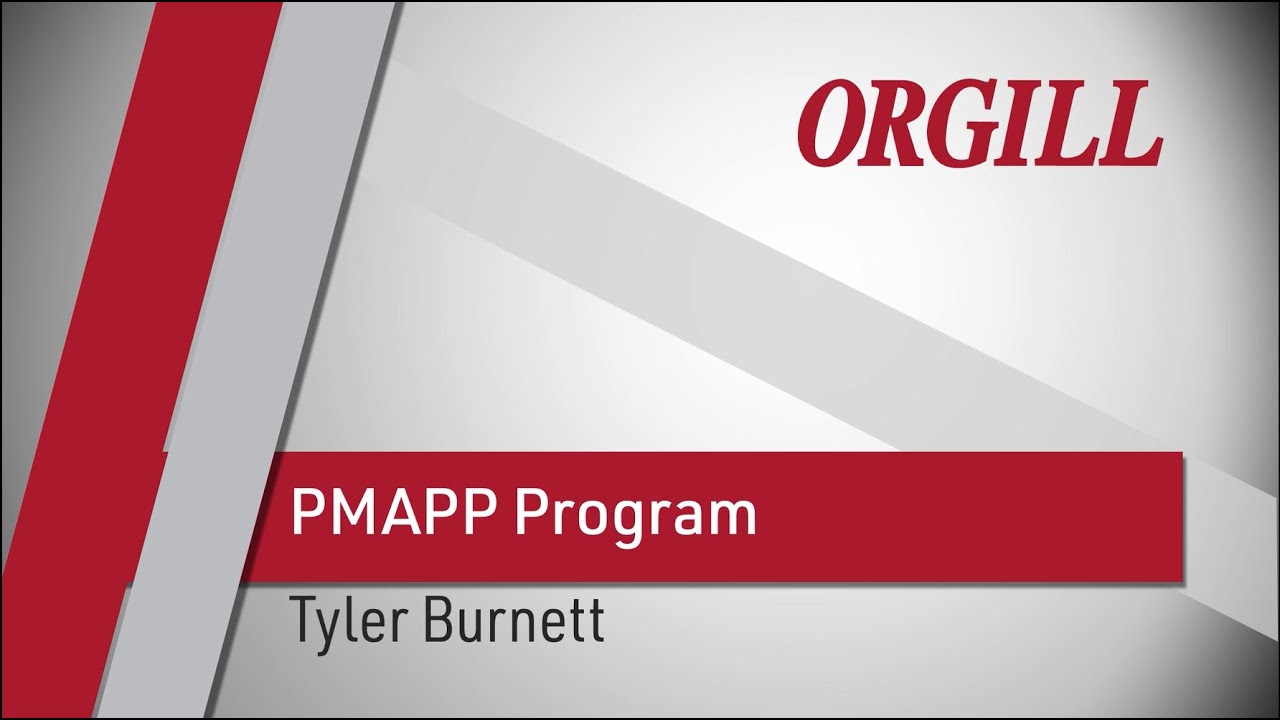 ORGILL

PMAPP Program

Tyler Burnett